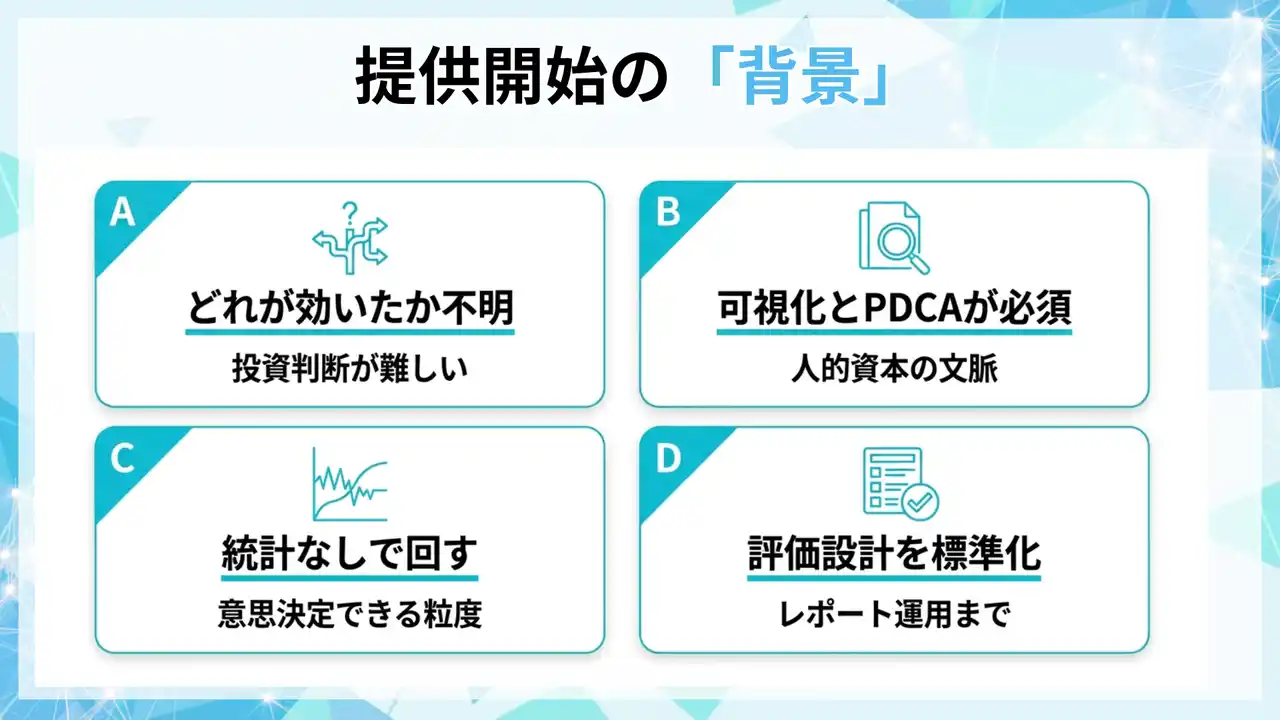 提供開始の「背景」

A
?
どれが効いたか不明
投資判断が難しい

B
可視化とPDCAが必須
人的資本の文脈

C
統計なしで回す
意思決定できる粒度

D
評価設計を標準化
レポート運用まで